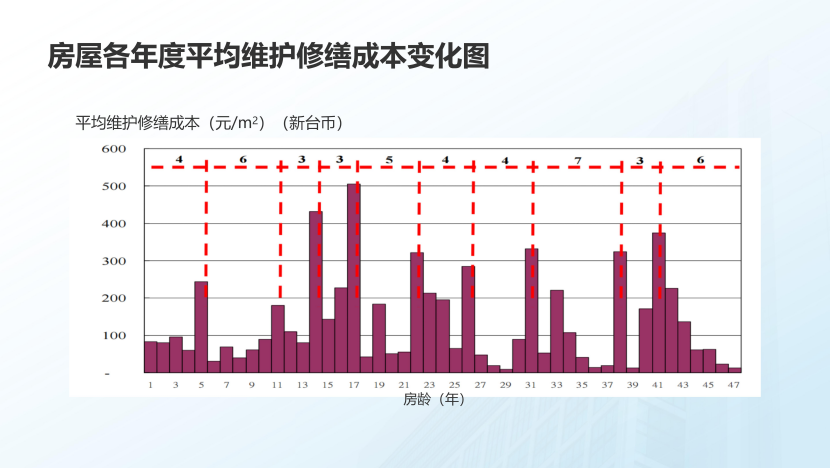 房屋各年度平均维护修缮成本变化图

平均维护修缮成本（元/m²）（新台币）

600
500
400
300
200
100
-

4 6 3 3 5 4 4 7 3 6

1 3 5 7 9 11 13 15 17 19 21 23 25 27 29 31 33 35 37 39 41 43 45 47

房龄（年）